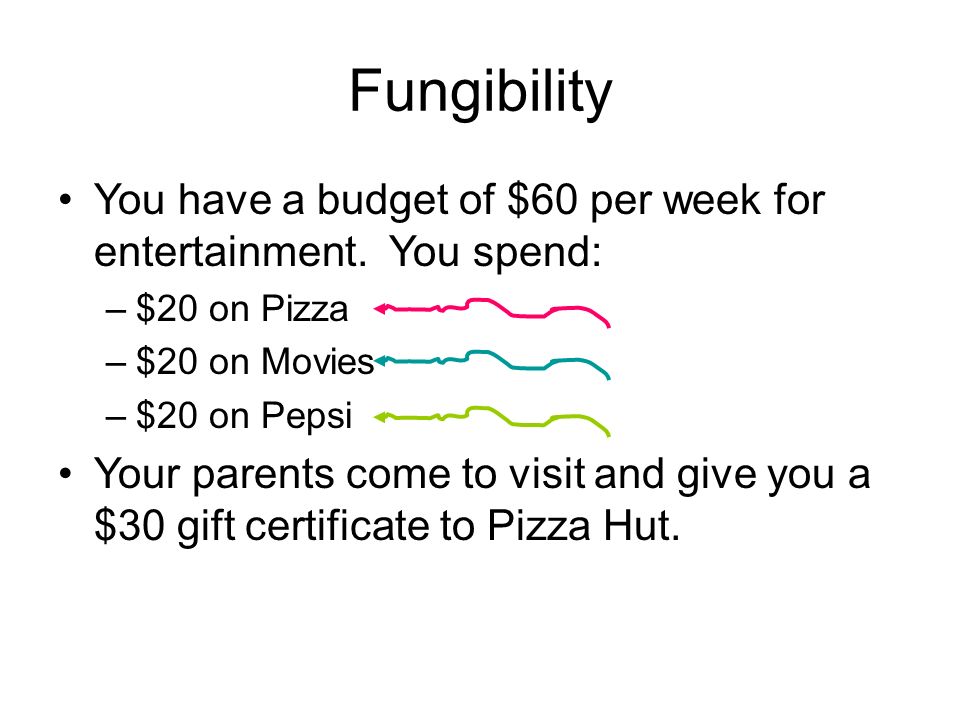 Fungibility

• You have a budget of \$60 per week for entertainment. You spend:

– \$20 on Pizza

– \$20 on Movies

– \$20 on Pepsi

• Your parents come to visit and give you a \$30 gift certificate to Pizza Hut.